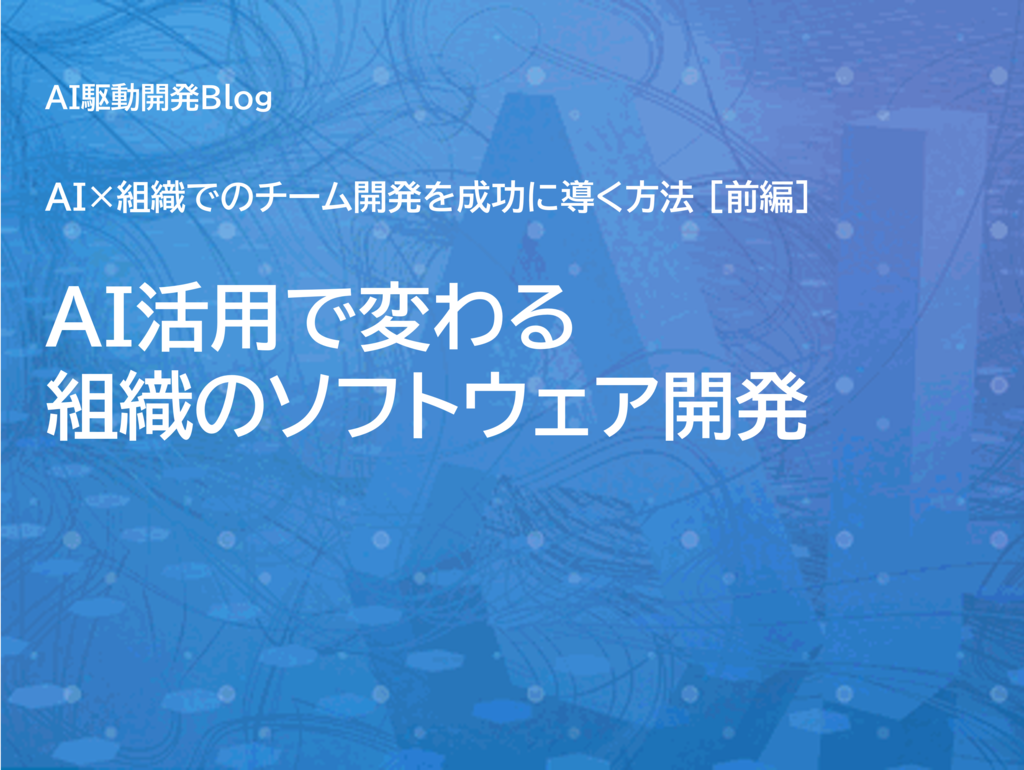 AI駆動開発Blog

AI×組織でのチーム開発を成功に導く方法［前編］

AI活用で変わる
組織のソフトウェア開発